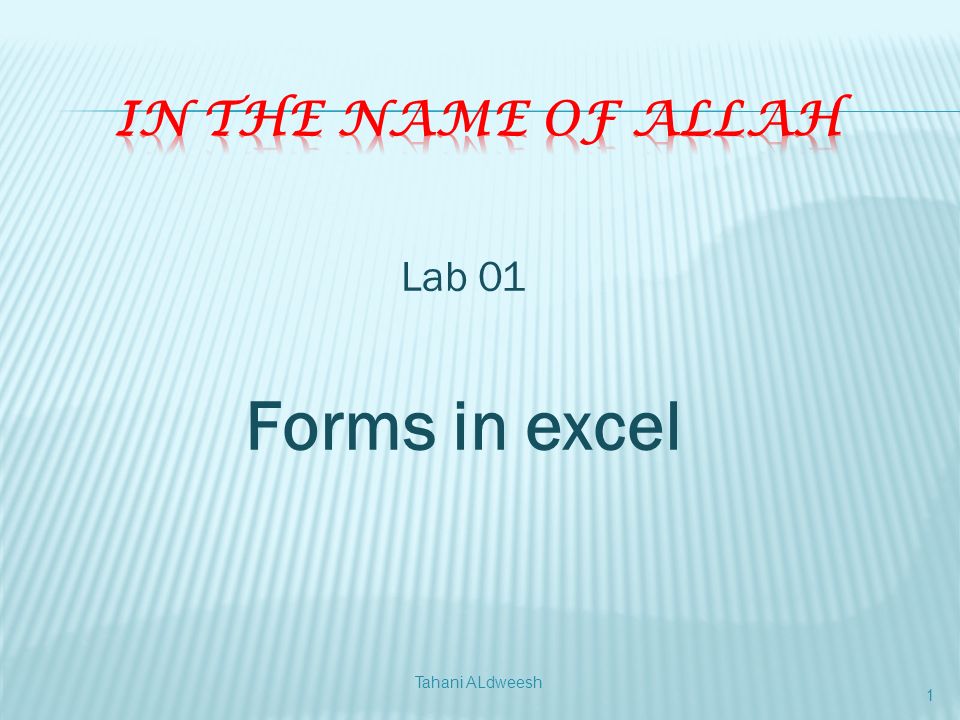 IN THE NAME OF ALLAH

Lab 01

Forms in excel

Tahani ALdweesh

1